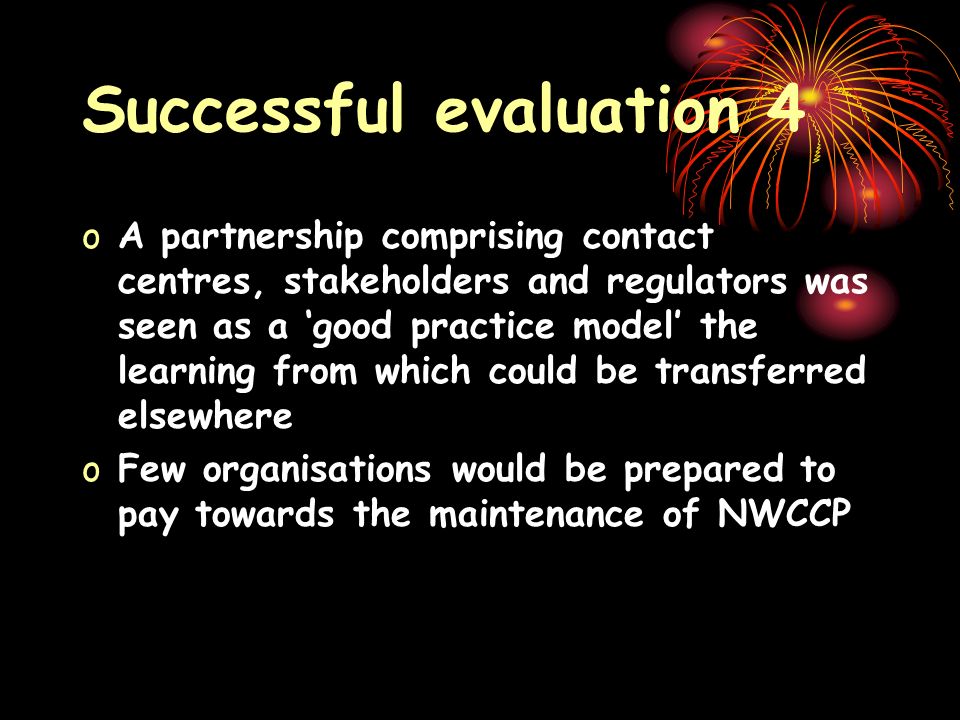 Successful evaluation 4

o A partnership comprising contact centres, stakeholders and regulators was seen as a ‘good practice model’ the learning from which could be transferred elsewhere
o Few organisations would be prepared to pay towards the maintenance of NWCCP